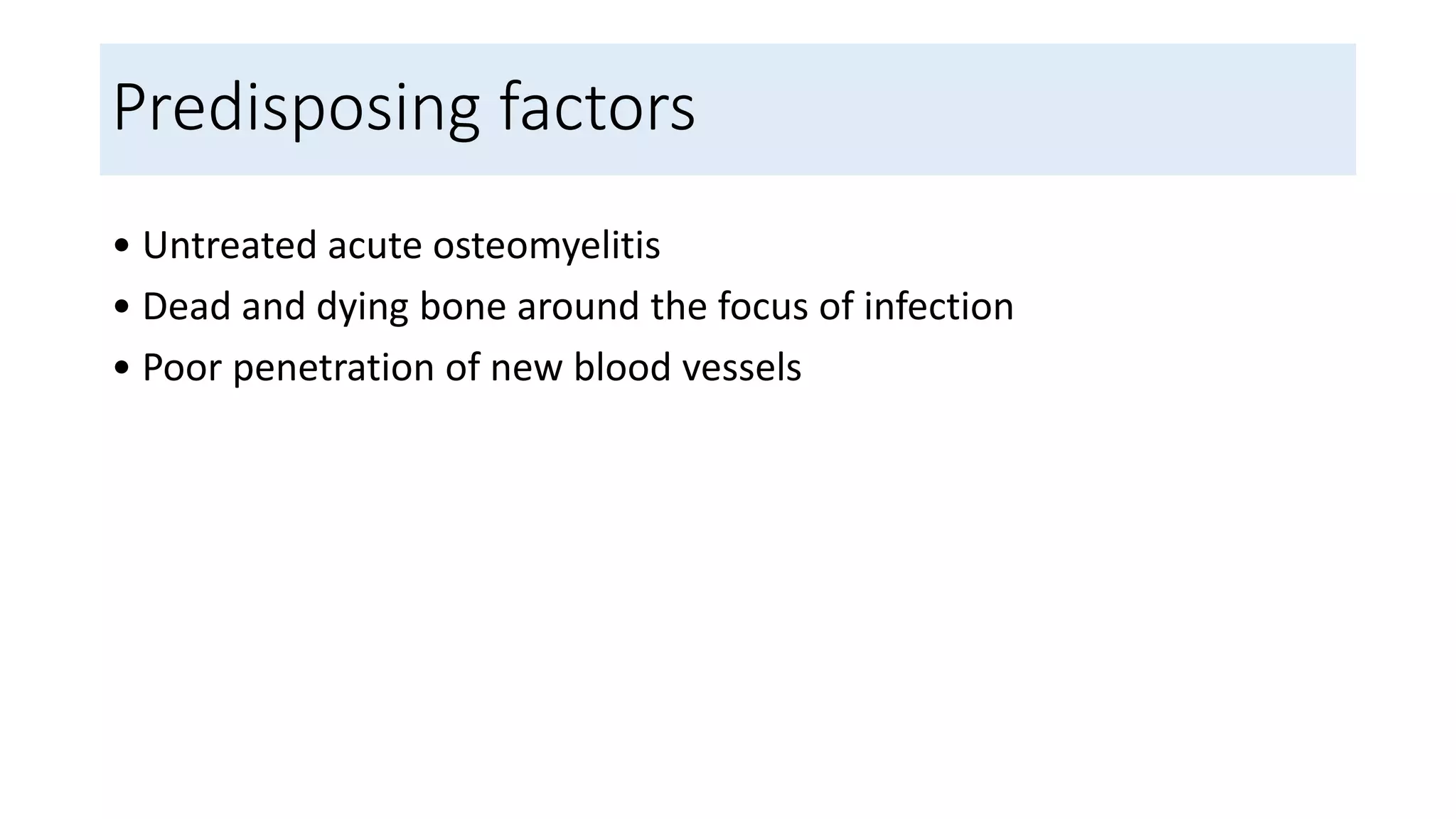 Predisposing factors

• Untreated acute osteomyelitis
• Dead and dying bone around the focus of infection
• Poor penetration of new blood vessels